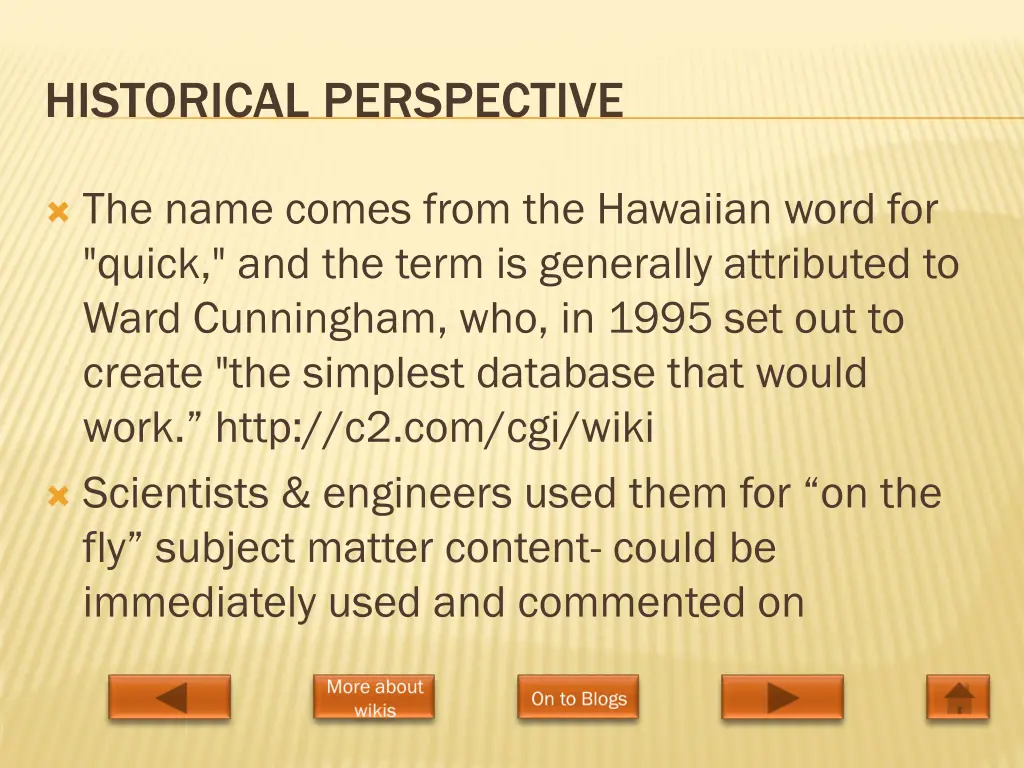 HISTORICAL PERSPECTIVE

The name comes from the Hawaiian word for "quick," and the term is generally attributed to Ward Cunningham, who, in 1995 set out to create "the simplest database that would work.” http://c2.com/cgi/wiki

Scientists & engineers used them for “on the fly” subject matter content- could be immediately used and commented on

More about wikis

On to Blogs